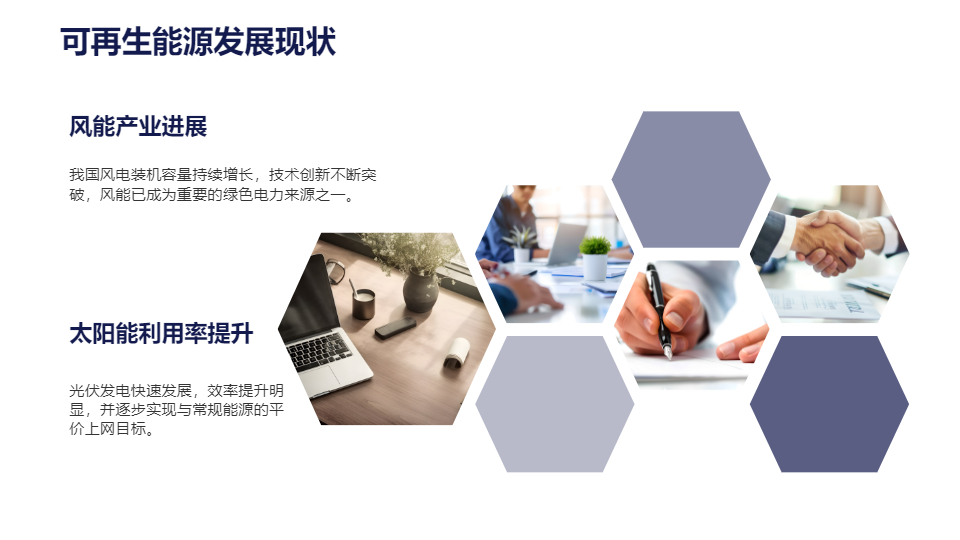 可再生能源发展现状

风能产业进展

我国风电装机容量持续增长，技术创新不断突破，风能已成为重要的绿色电力来源之一。

太阳能利用率提升

光伏发电快速发展，效率提升明显，并逐步实现与常规能源的平价上网目标。